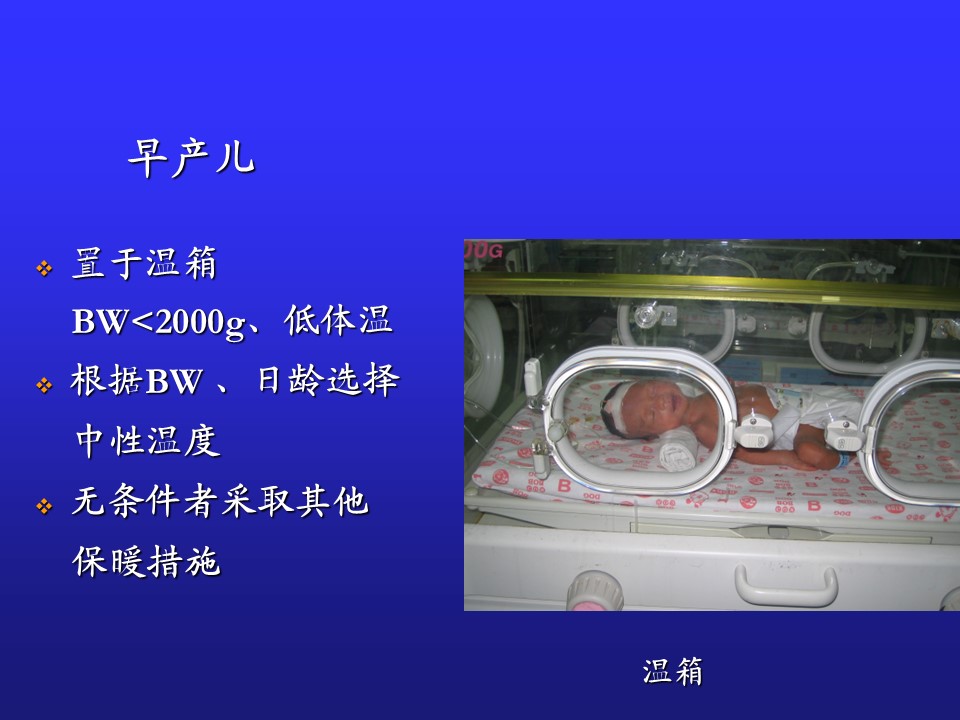 早产儿

❖ 置于温箱
BW<2000g、低体温
❖ 根据BW 、日龄选择中性温度
❖ 无条件者采取其他保暖措施

温箱